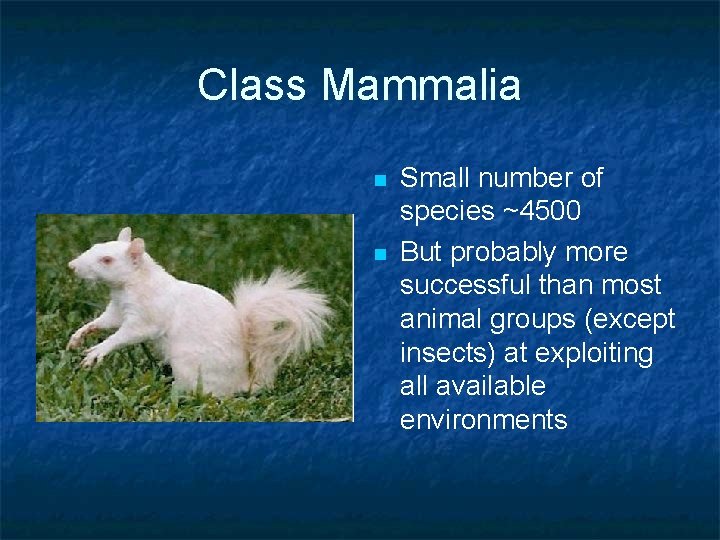 Class Mammalia

- Small number of species ~4500
- But probably more successful than most animal groups (except insects) at exploiting all available environments